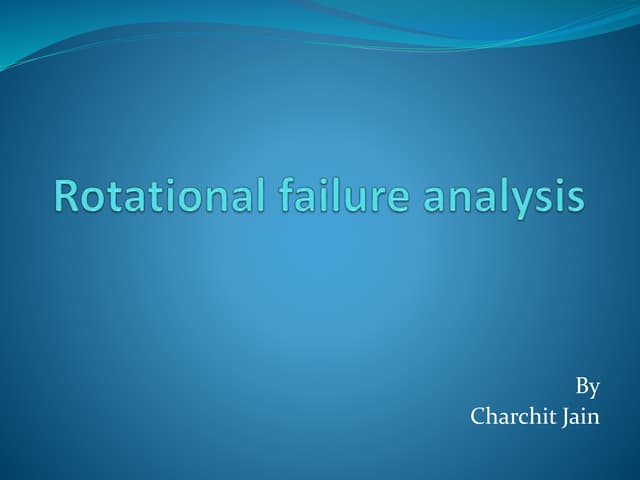 Rotational failure analysis

By
Charchit Jain